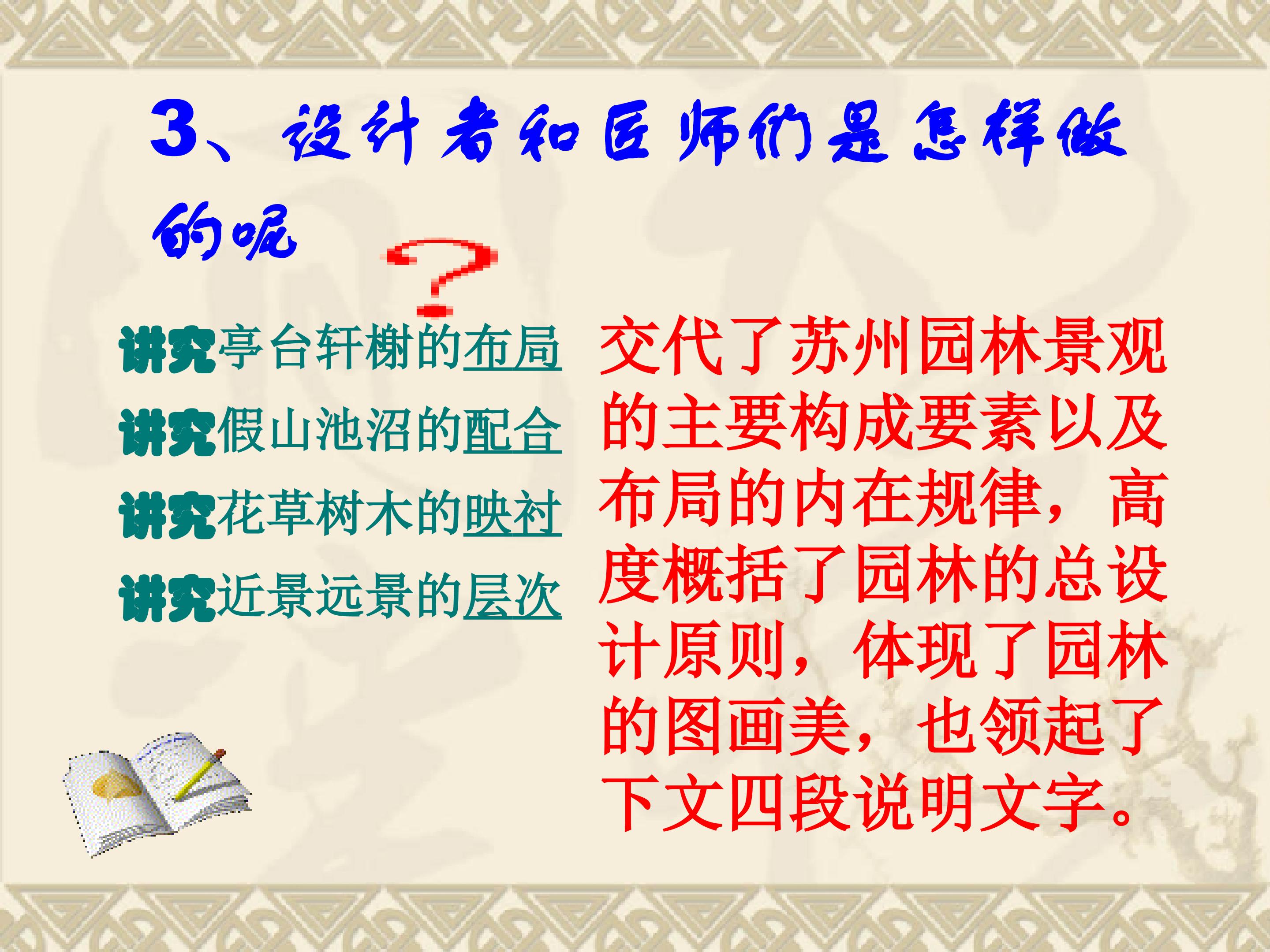 3、设计者和匠师们是怎样做的呢
?

讲究亭台轩榭的布局
讲究假山池沼的配合
讲究花草树木的映衬
讲究近景远景的层次

交代了苏州园林景观的主要构成要素以及布局的内在规律，高度概括了园林的总设计原则，体现了园林的图画美，也领起了下文四段说明文字。